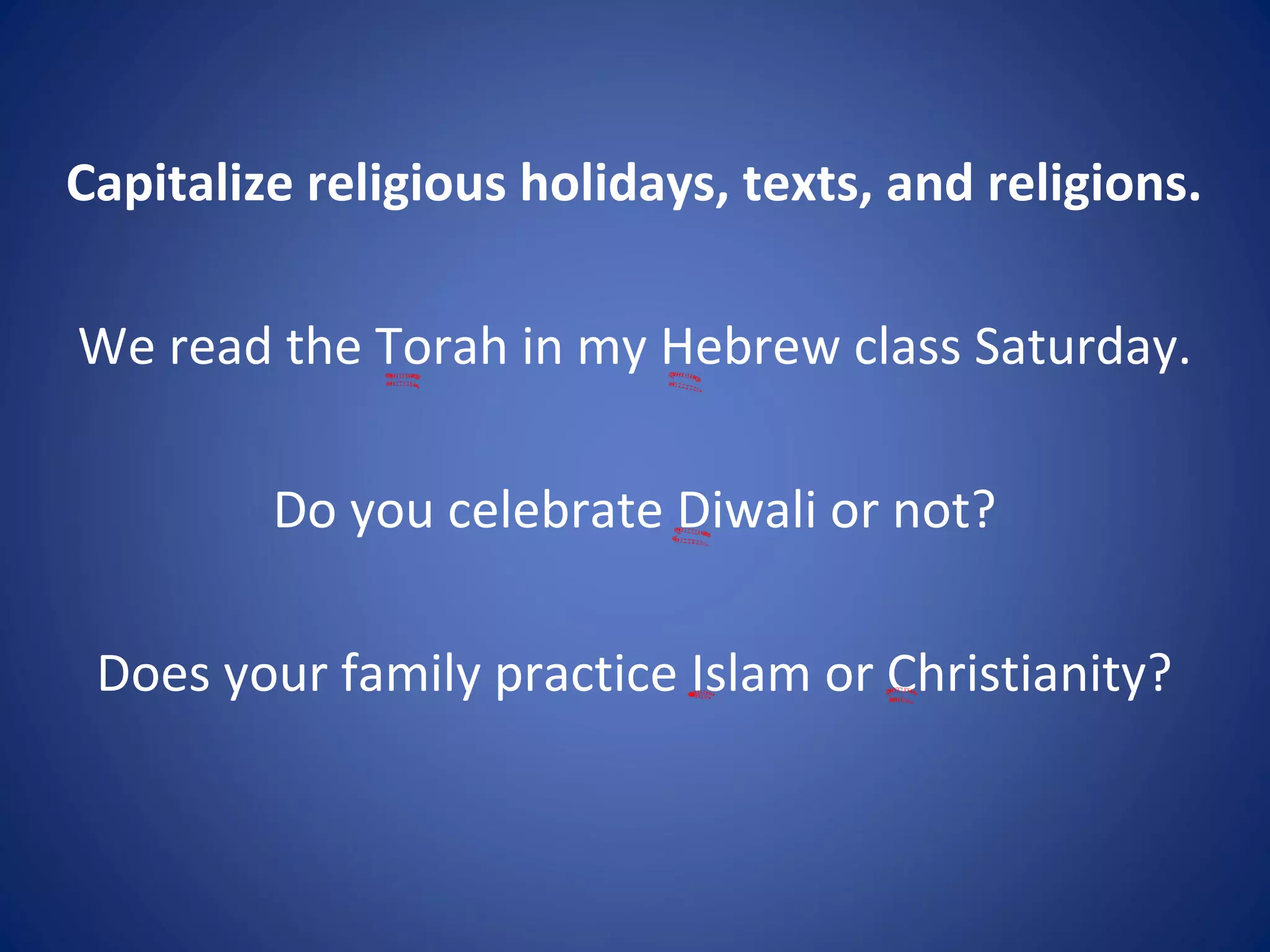 Capitalize religious holidays, texts, and religions.

We read the Torah in my Hebrew class Saturday.

Do you celebrate Diwali or not?

Does your family practice Islam or Christianity?